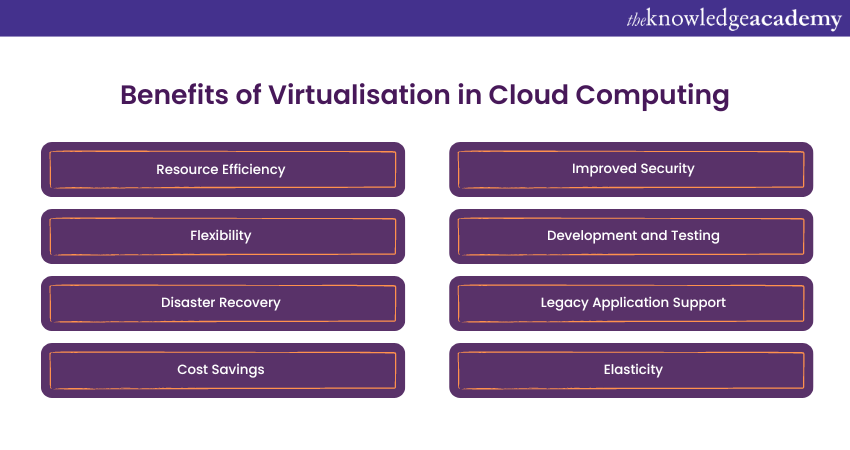 theknowledgeacademy

Benefits of Virtualisation in Cloud Computing

Resource Efficiency

Flexibility

Disaster Recovery

Cost Savings

Improved Security

Development and Testing

Legacy Application Support

Elasticity